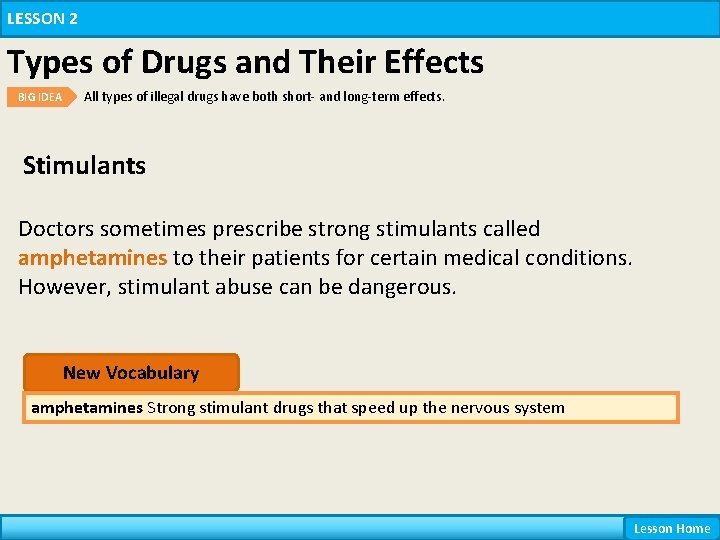 LESSON 2

Types of Drugs and Their Effects

BIG IDEA All types of illegal drugs have both short- and long-term effects.

Stimulants

Doctors sometimes prescribe strong stimulants called amphetamines to their patients for certain medical conditions. However, stimulant abuse can be dangerous.

New Vocabulary

amphetamines Strong stimulant drugs that speed up the nervous system

Lesson Home